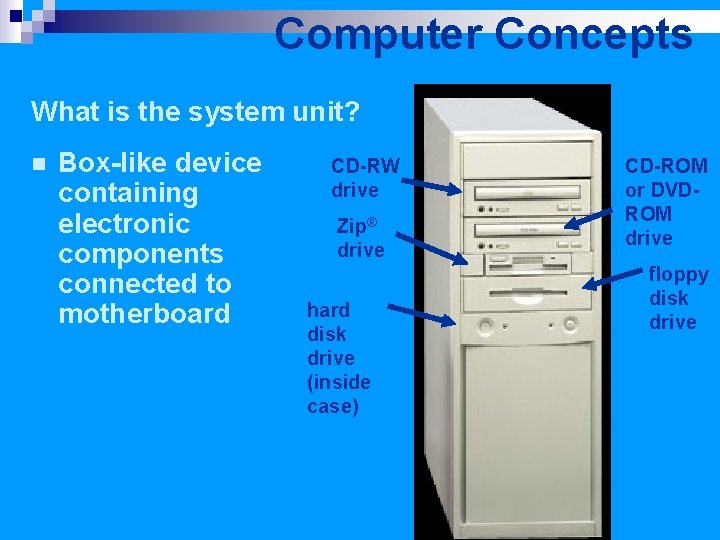 Computer Concepts

What is the system unit?

Box-like device containing electronic components connected to motherboard

CD-RW drive

Zip® drive

hard disk drive (inside case)

CD-ROM or DVD-ROM drive

floppy disk drive